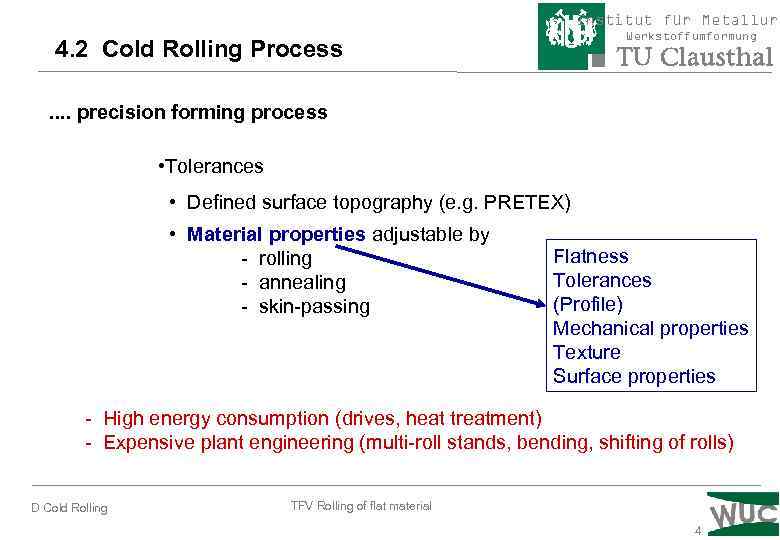 4.2 Cold Rolling Process

stitut für Metallur
Werkstoffumformung
TU Clausthal

.... precision forming process

•Tolerances

• Defined surface topography (e.g. PRETEX)

• Material properties adjustable by
- rolling
- annealing
- skin-passing

Flatness
Tolerances
(Profile)
Mechanical properties
Texture
Surface properties

- High energy consumption (drives, heat treatment)
- Expensive plant engineering (multi-roll stands, bending, shifting of rolls)

D Cold Rolling

TFV Rolling of flat material

WUC

4